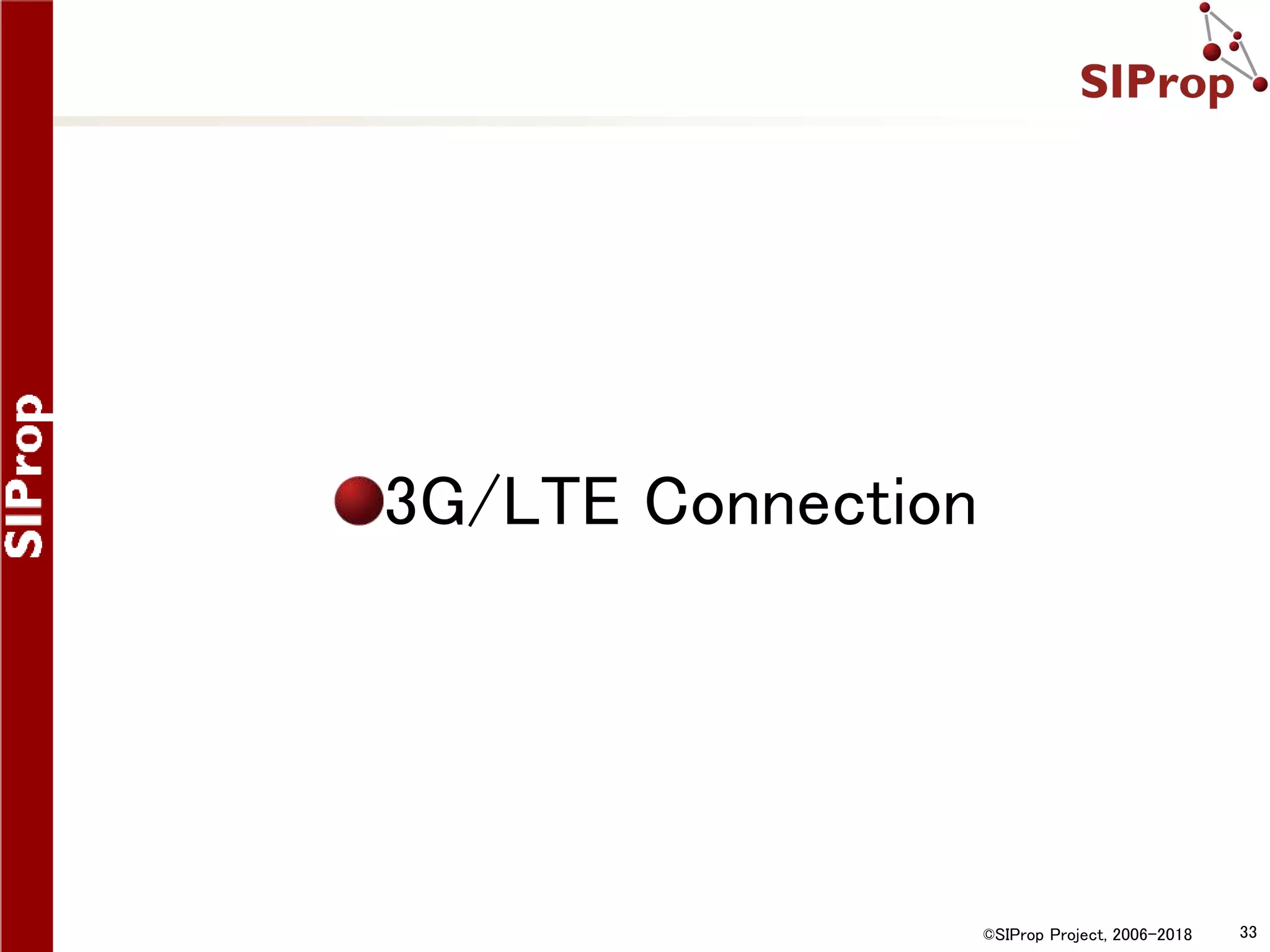 SIProp

SIProp

3G/LTE Connection

©SIProp Project, 2006-2018

33